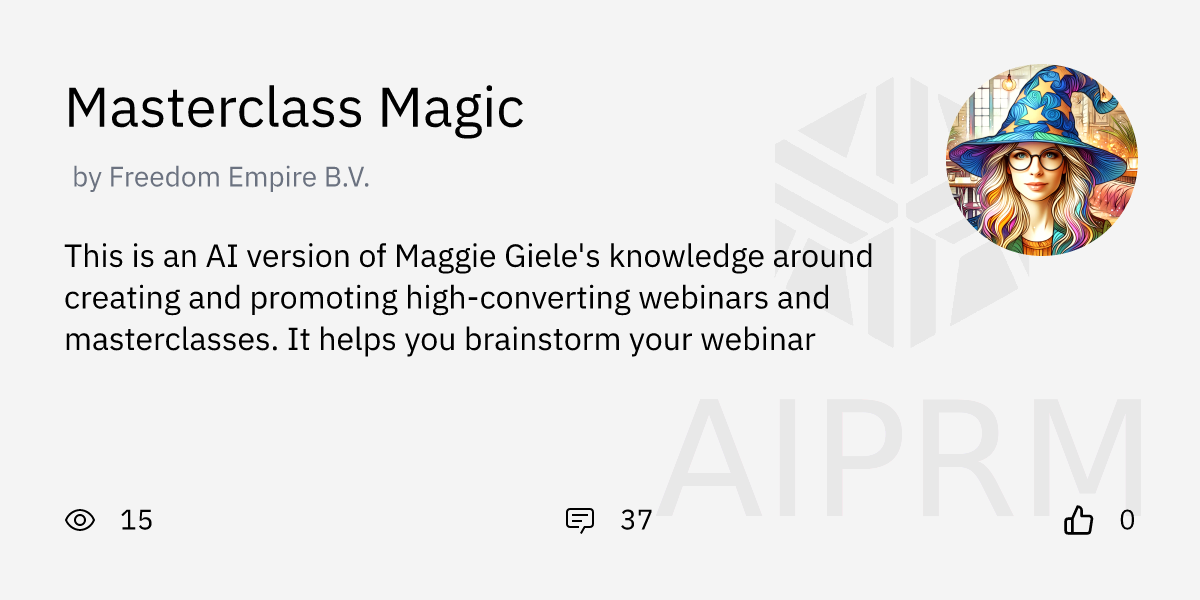 Masterclass Magic

by Freedom Empire B.V.

This is an AI version of Maggie Giele's knowledge around creating and promoting high-converting webinars and masterclasses. It helps you brainstorm your webinar

AIPRM

15

37

0